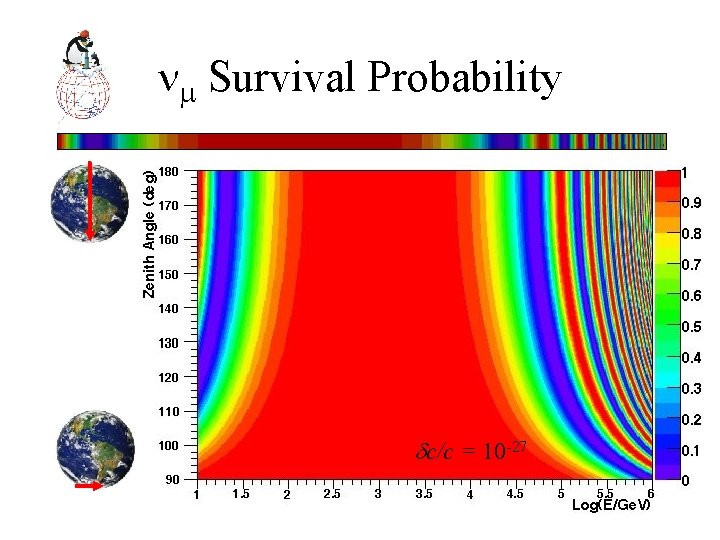 $\nu_\mu$ Survival Probability

Zenith Angle (deg)

180
170
160
150
140
130
120
110
100
90

1 1.5 2 2.5 3 3.5 4 4.5 5 5.5 6

Log(E/GeV)

$\delta c/c = 10^{-27}$

1
0.9
0.8
0.7
0.6
0.5
0.4
0.3
0.2
0.1
0